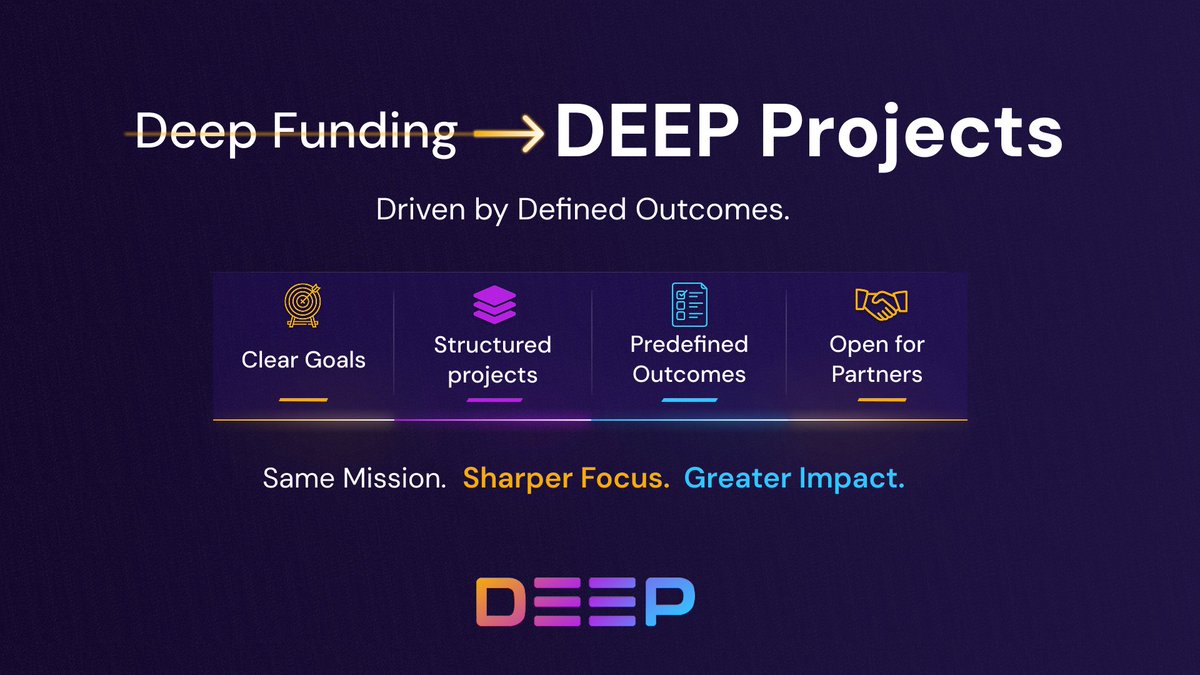 Deep Funding → DEEP Projects

Driven by Defined Outcomes.

Clear Goals

Structured projects

Predefined Outcomes

Open for Partners

Same Mission. Sharper Focus. Greater Impact.

DEEP